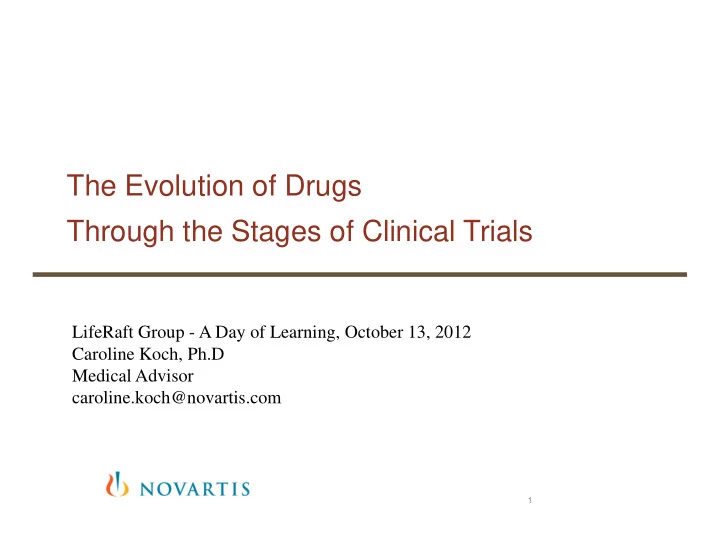 The Evolution of Drugs
Through the Stages of Clinical Trials

LifeRaft Group - A Day of Learning, October 13, 2012
Caroline Koch, Ph.D
Medical Advisor
caroline.koch@novartis.com

NOVARTIS

1